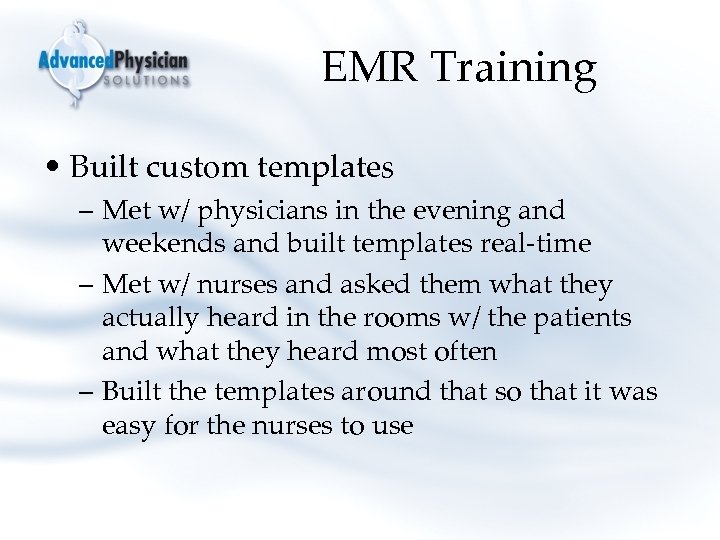 AdvancedPhysician SOLUTIONS

EMR Training

• Built custom templates
– Met w/ physicians in the evening and weekends and built templates real-time
– Met w/ nurses and asked them what they actually heard in the rooms w/ the patients and what they heard most often
– Built the templates around that so that it was easy for the nurses to use